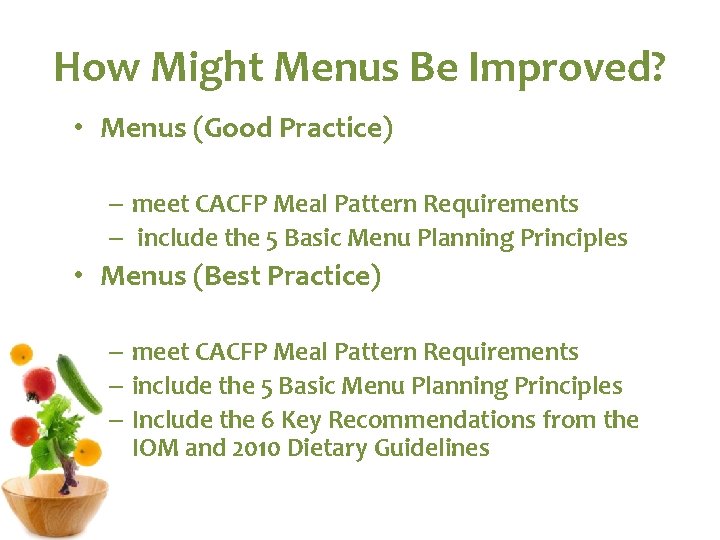 How Might Menus Be Improved?

• Menus (Good Practice)

– meet CACFP Meal Pattern Requirements
– include the 5 Basic Menu Planning Principles

• Menus (Best Practice)

– meet CACFP Meal Pattern Requirements
– include the 5 Basic Menu Planning Principles
– Include the 6 Key Recommendations from the IOM and 2010 Dietary Guidelines